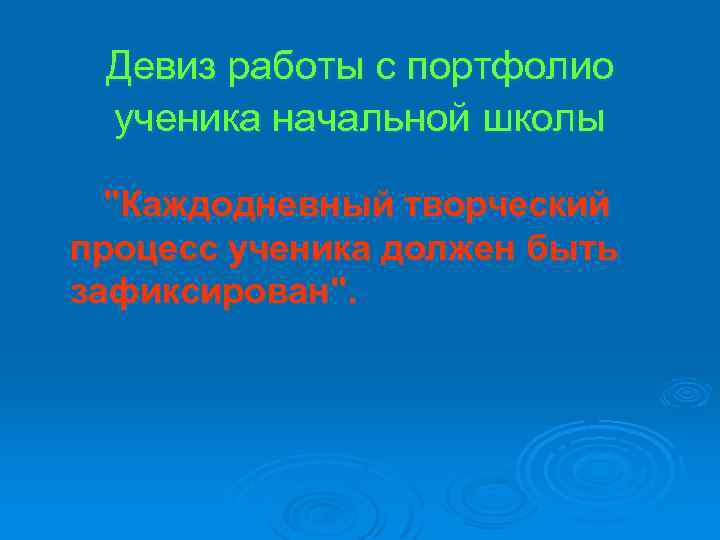 Девиз работы с портфолио ученика начальной школы

"Каждодневный творческий процесс ученика должен быть зафиксирован".